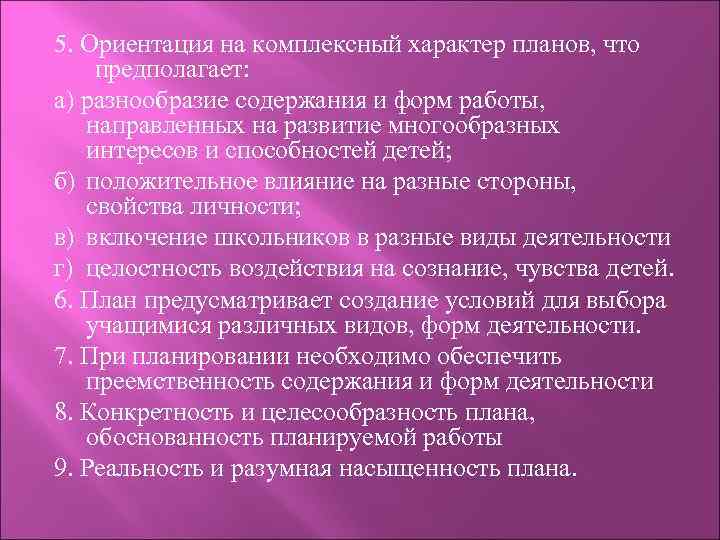 5. Ориентация на комплексный характер планов, что предполагает:

а) разнообразие содержания и форм работы, направленных на развитие многообразных интересов и способностей детей;

б) положительное влияние на разные стороны, свойства личности;

в) включение школьников в разные виды деятельности

г) целостность воздействия на сознание, чувства детей.

6. План предусматривает создание условий для выбора учащимися различных видов, форм деятельности.

7. При планировании необходимо обеспечить преемственность содержания и форм деятельности

8. Конкретность и целесообразность плана, обоснованность планируемой работы

9. Реальность и разумная насыщенность плана.